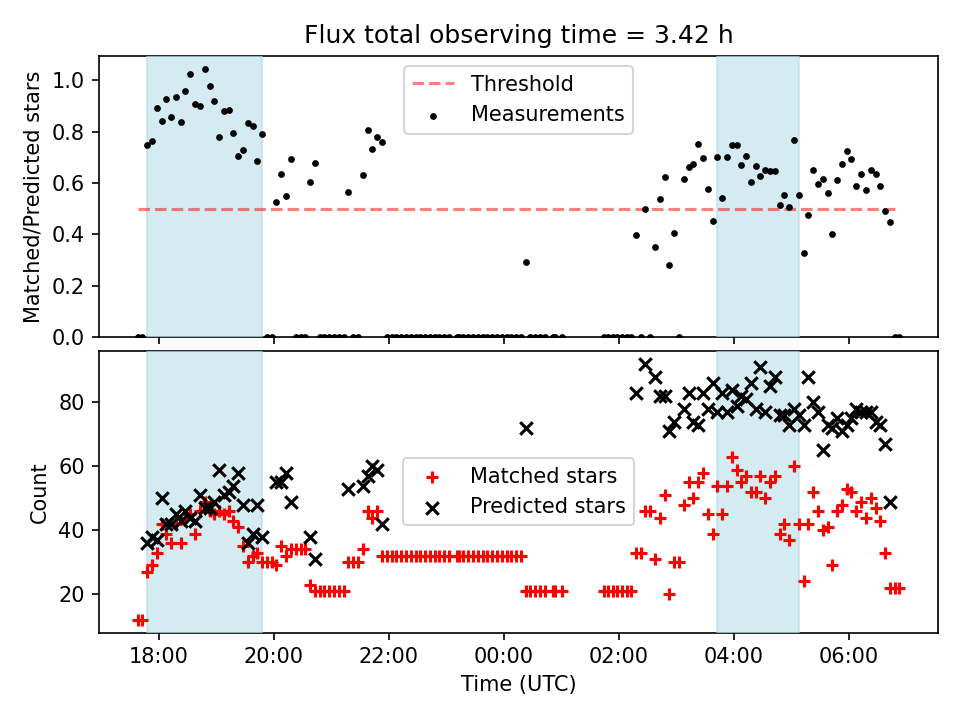 Flux total observing time = 3.42 h

Matched/Predicted stars

1.0
0.8
0.6
0.4
0.2
0.0

Threshold
Measurements

Count

80
60
40
20

Matched stars
Predicted stars

18:00
20:00
22:00
00:00
02:00
04:00
06:00

Time (UTC)